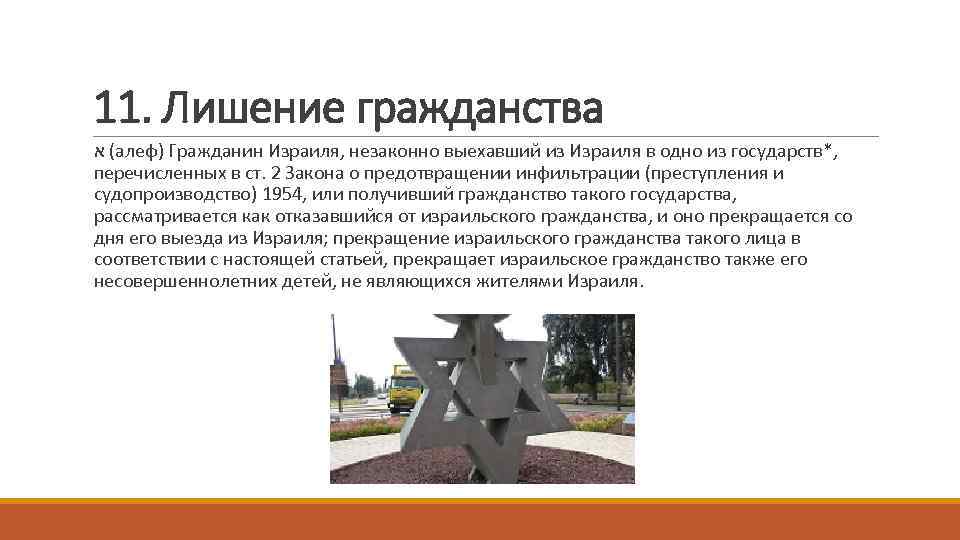 11. Лишение гражданства

א (алеф) Гражданин Израиля, незаконно выехавший из Израиля в одно из государств*, перечисленных в ст. 2 Закона о предотвращении инфильтрации (преступления и судопроизводство) 1954, или получивший гражданство такого государства, рассматривается как отказавшийся от израильского гражданства, и оно прекращается со дня его выезда из Израиля; прекращение израильского гражданства такого лица в соответствии с настоящей статьей, прекращает израильское гражданство также его несовершеннолетних детей, не являющихся жителями Израиля.